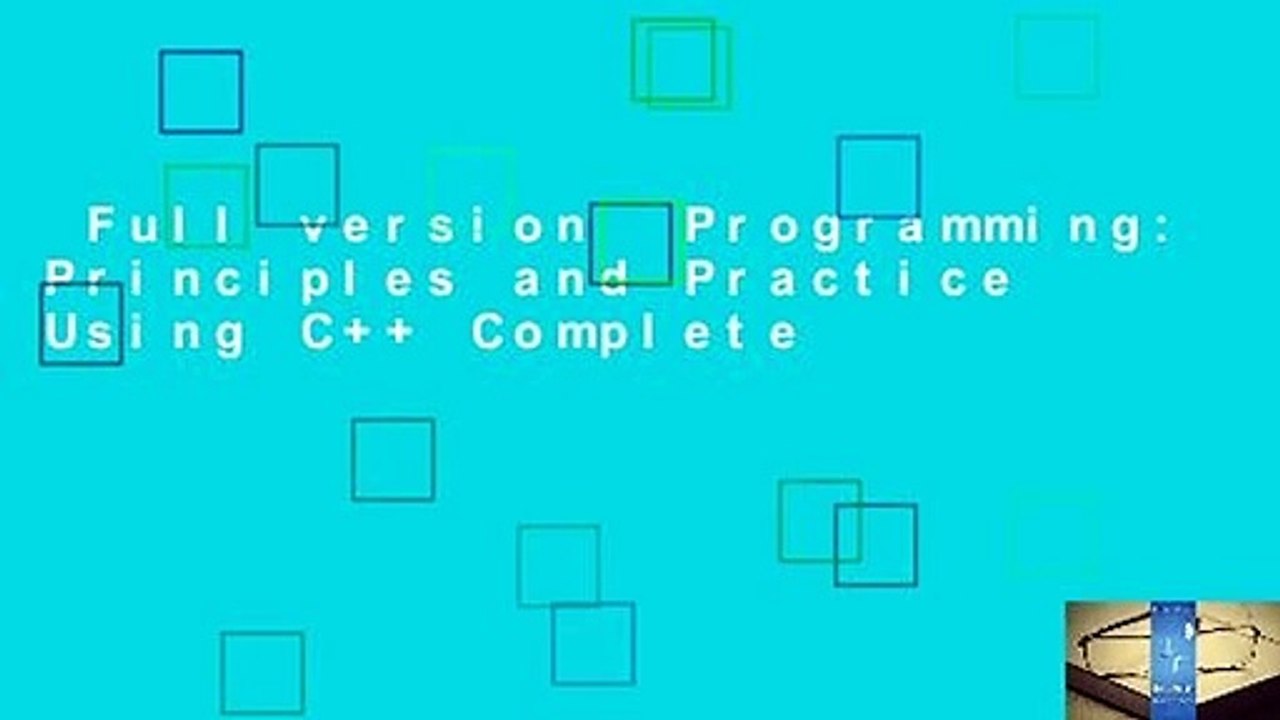 Full version Programming: Principles and Practice Using C++ Complete